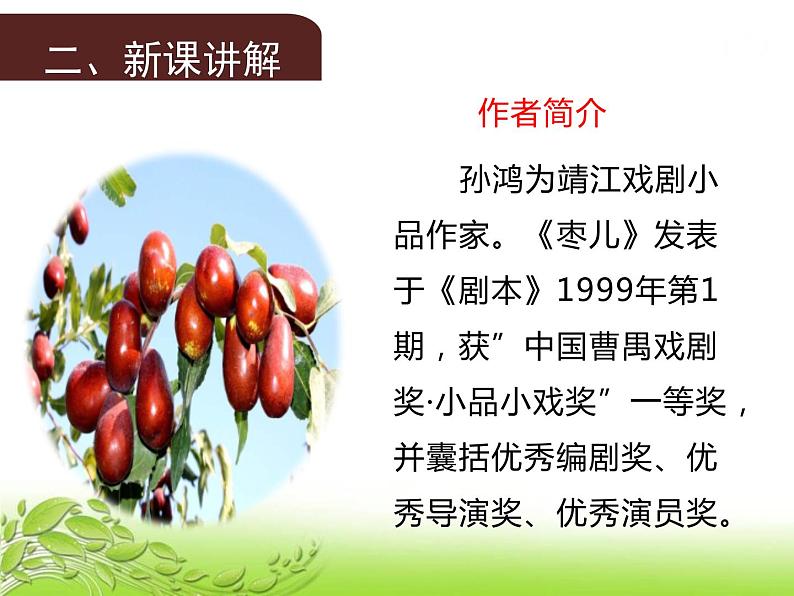 二、新课讲解

作者简介

孙鸿为靖江戏剧小品作家。《枣儿》发表于《剧本》1999年第1期，获”中国曹禺戏剧奖·小品小戏奖”一等奖，并囊括优秀编剧奖、优秀导演奖、优秀演员奖。